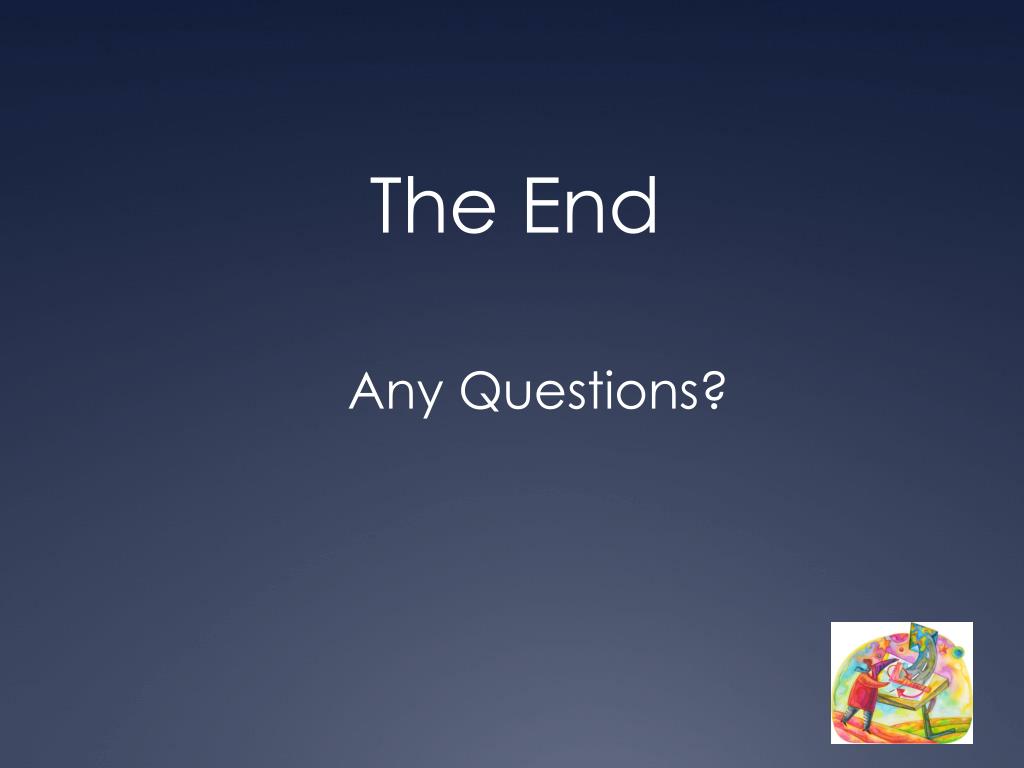 The End

Any Questions?